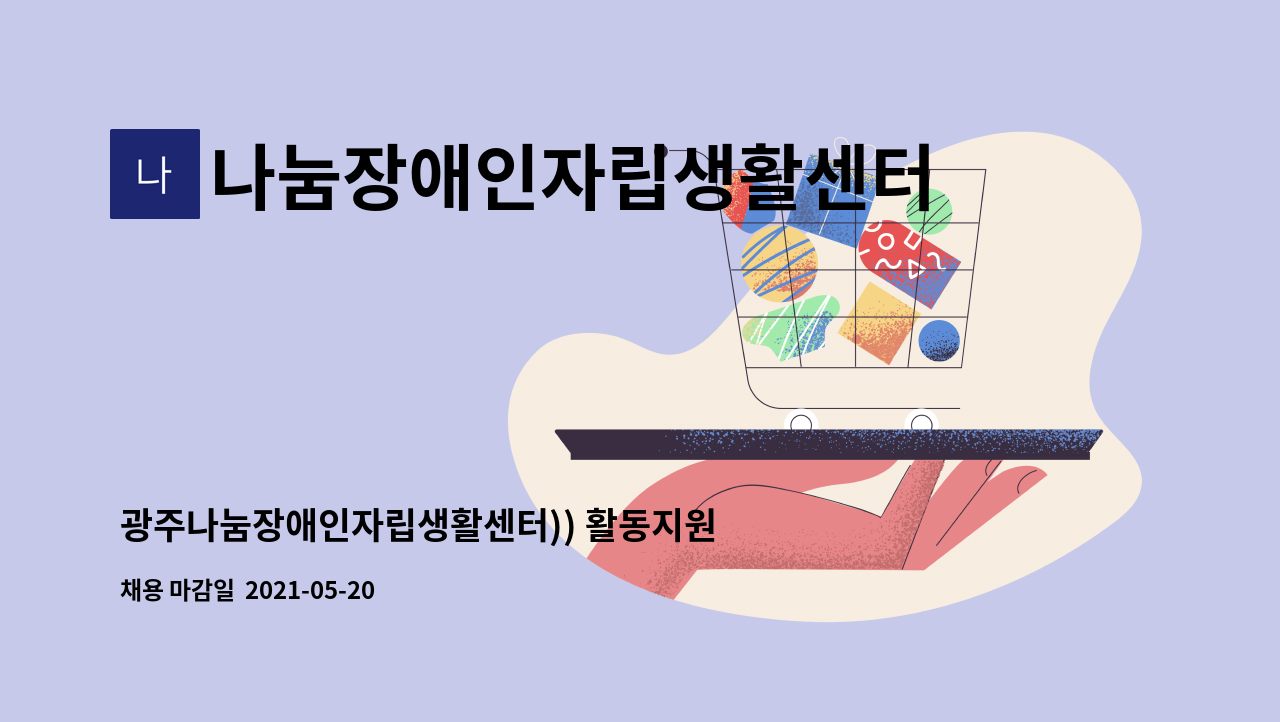 나

나눔장애인자립생활센터

광주나눔장애인자립생활센터)) 활동지원

채용 마감일 2021-05-20